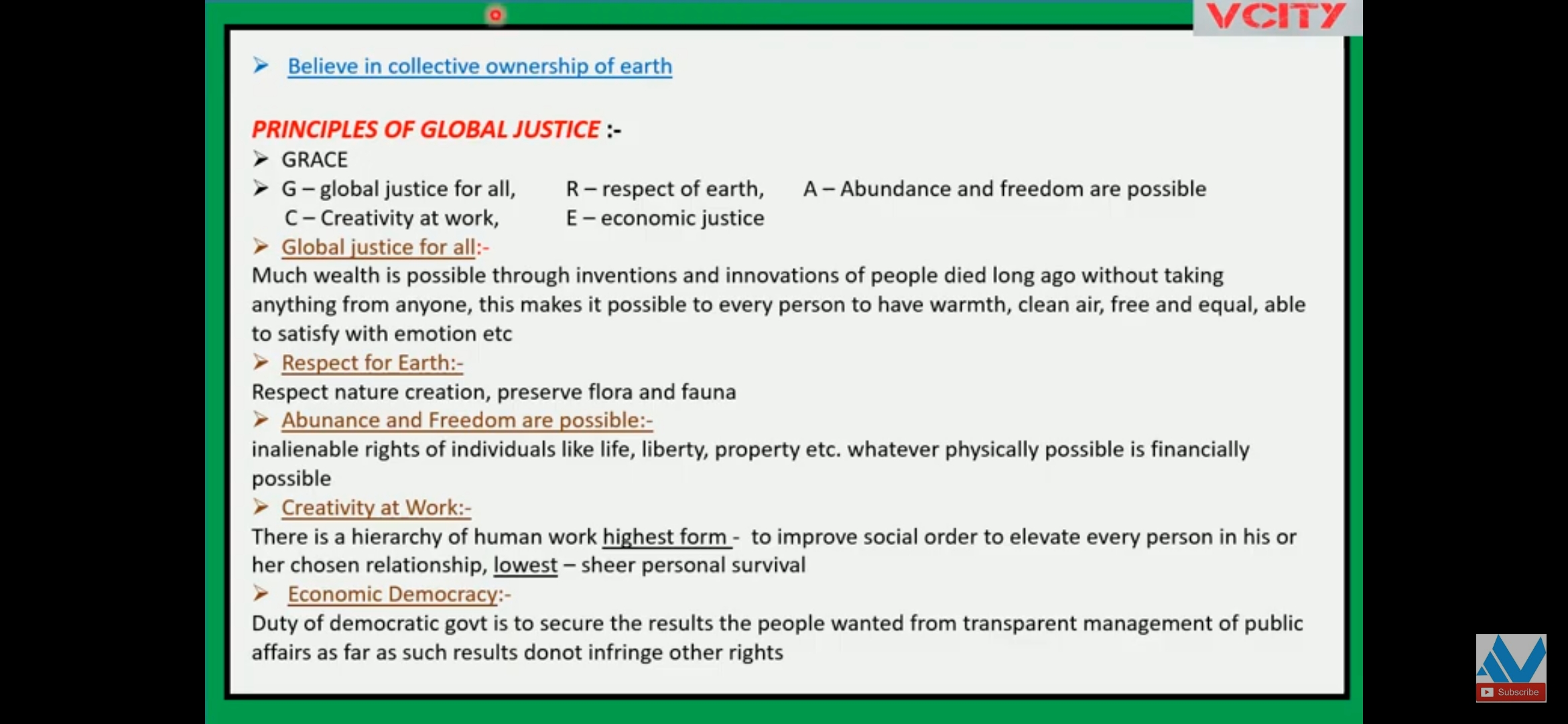 VCITY

➢ Believe in collective ownership of earth

PRINCIPLES OF GLOBAL JUSTICE :-

➢ GRACE

➢ G – global justice for all, R – respect of earth, A – Abundance and freedom are possible
C – Creativity at work, E – economic justice

➢ Global justice for all:-
Much wealth is possible through inventions and innovations of people died long ago without taking anything from anyone, this makes it possible to every person to have warmth, clean air, free and equal, able to satisfy with emotion etc

➢ Respect for Earth:-
Respect nature creation, preserve flora and fauna

➢ Abunance and Freedom are possible:-
inalienable rights of individuals like life, liberty, property etc. whatever physically possible is financially possible

➢ Creativity at Work:-
There is a hierarchy of human work highest form - to improve social order to elevate every person in his or her chosen relationship, lowest – sheer personal survival

➢ Economic Democracy:-
Duty of democratic govt is to secure the results the people wanted from transparent management of public affairs as far as such results donot infringe other rights

Subscribe